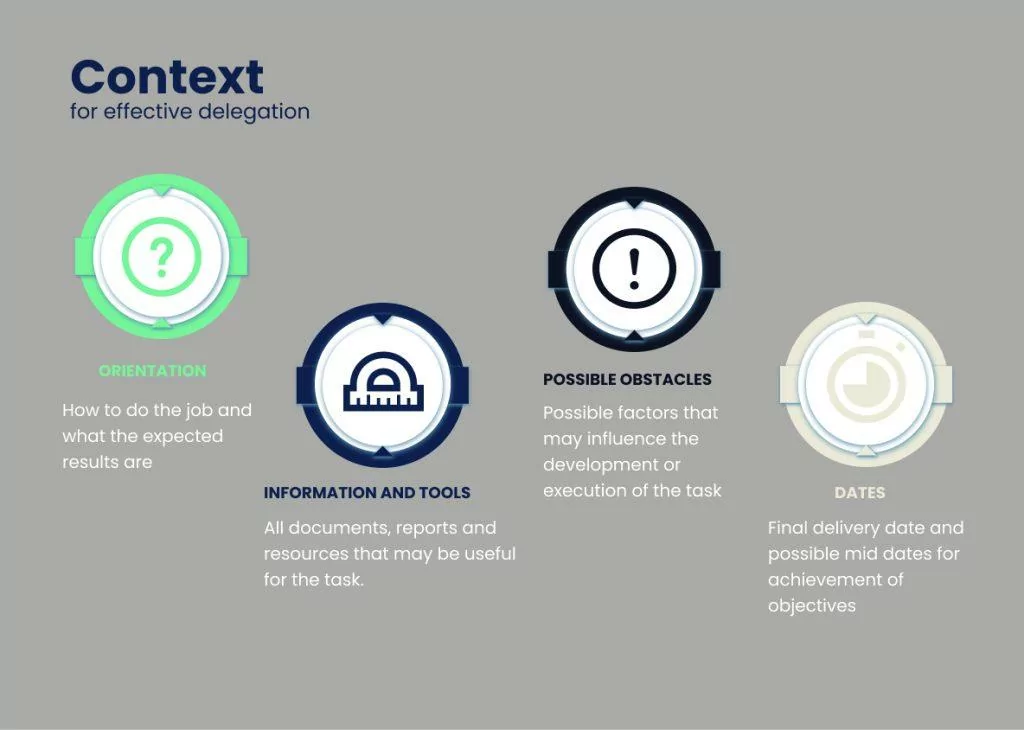 Context
for effective delegation

ORIENTATION

How to do the job and what the expected results are

INFORMATION AND TOOLS

All documents, reports and resources that may be useful for the task.

POSSIBLE OBSTACLES

Possible factors that may influence the development or execution of the task

DATES

Final delivery date and possible mid dates for achievement of objectives